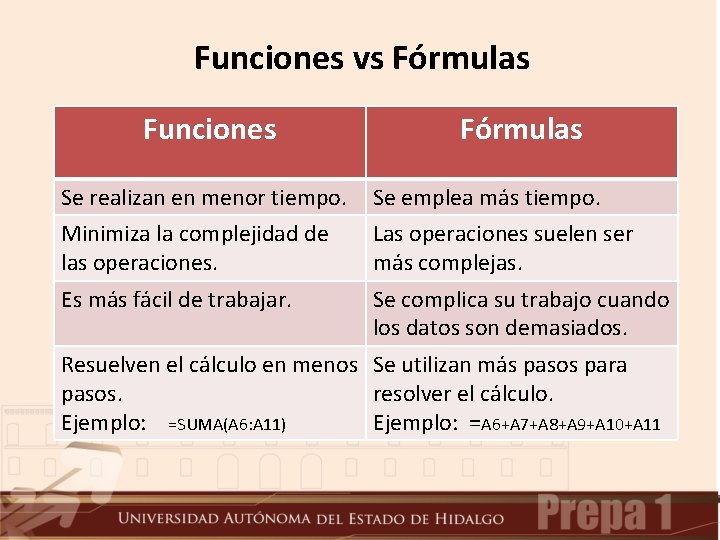 Funciones vs Fórmulas

| Funciones | Fórmulas |
|---|---|
| Se realizan en menor tiempo. | Se emplea más tiempo. |
| Minimiza la complejidad de las operaciones. | Las operaciones suelen ser más complejas. |
| Es más fácil de trabajar. | Se complica su trabajo cuando los datos son demasiados. |
| Resuelven el cálculo en menos pasos. Ejemplo: =SUMA(A6:A11) | Se utilizan más pasos para resolver el cálculo. Ejemplo: =A6+A7+A8+A9+A10+A11 |

UNIVERSIDAD AUTÓNOMA DEL ESTADO DE HIDALGO Prepa 1